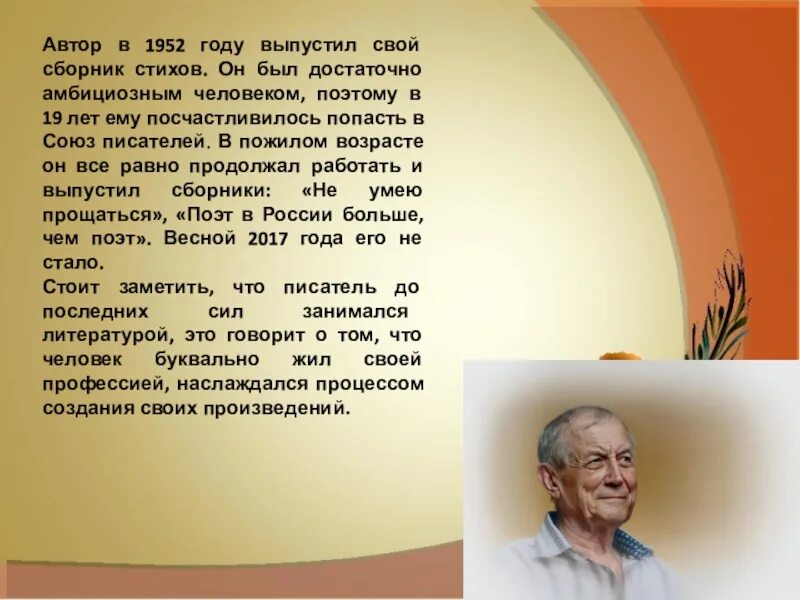 Автор в 1952 году выпустил свой сборник стихов. Он был достаточно амбициозным человеком, поэтому в 19 лет ему посчастливилось попасть в Союз писателей. В пожилом возрасте он все равно продолжал работать и выпустил сборники: «Не умею прощаться», «Поэт в России больше, чем поэт». Весной 2017 года его не стало.
Стоит заметить, что писатель до последних сил занимался литературой, это говорит о том, что человек буквально жил своей профессией, наслаждался процессом создания своих произведений.